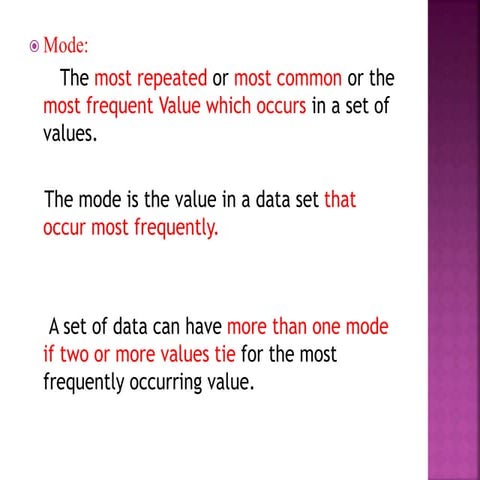 Mode:

The most repeated or most common or the most frequent Value which occurs in a set of values.

The mode is the value in a data set that occur most frequently.

A set of data can have more than one mode if two or more values tie for the most frequently occurring value.